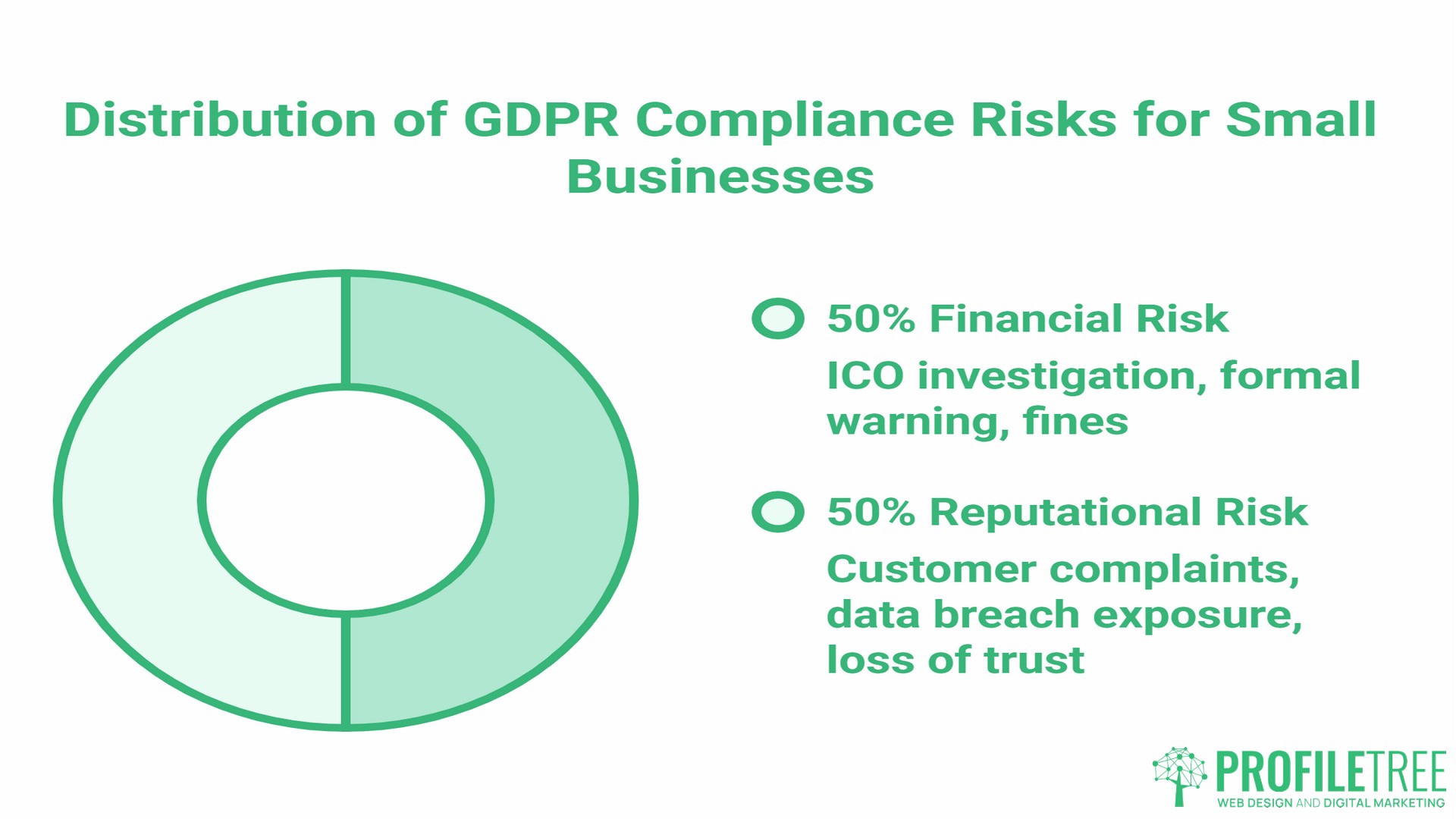 Distribution of GDPR Compliance Risks for Small Businesses

50% Financial Risk

ICO investigation, formal warning, fines

50% Reputational Risk

Customer complaints, data breach exposure, loss of trust

PROFILETREE
WEB DESIGN AND DIGITAL MARKETING